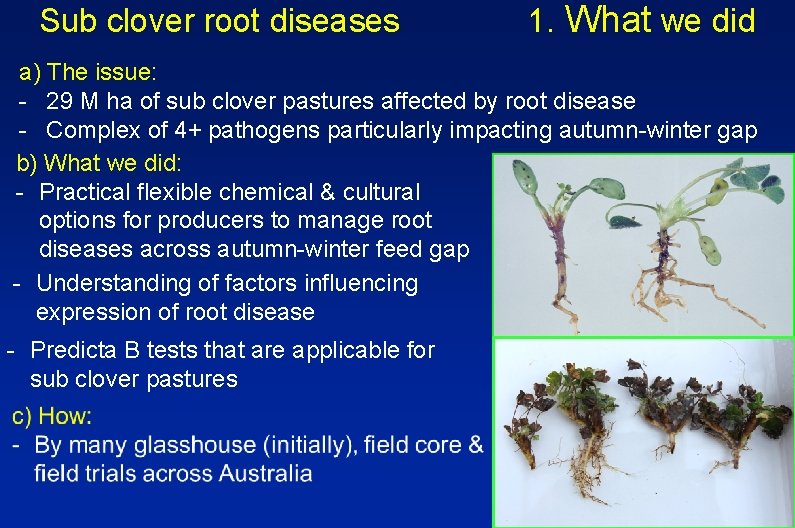 Sub clover root diseases 1. What we did

a) The issue:
- 29 M ha of sub clover pastures affected by root disease
- Complex of 4+ pathogens particularly impacting autumn-winter gap

b) What we did:
- Practical flexible chemical & cultural options for producers to manage root diseases across autumn-winter feed gap
- Understanding of factors influencing expression of root disease
- Predicta B tests that are applicable for sub clover pastures

c) How:
- By many glasshouse (initially), field core & field trials across Australia